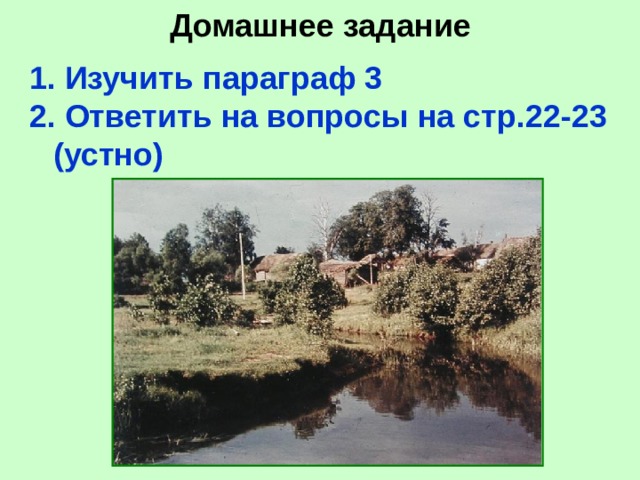 Домашнее задание

1. Изучить параграф 3
2. Ответить на вопросы на стр.22-23 (устно)